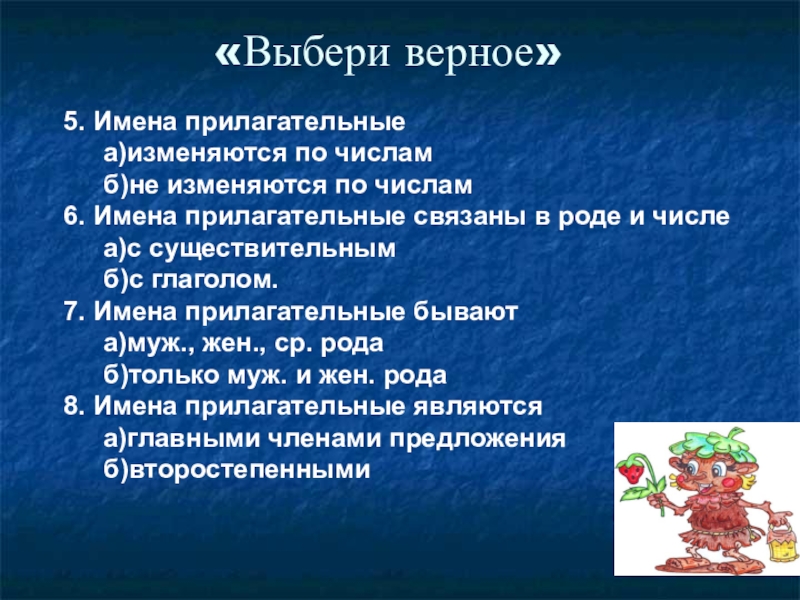 «Выбери верное»

5. Имена прилагательные
а)изменяются по числам
б)не изменяются по числам
6. Имена прилагательные связаны в роде и числе
а)с существительным
б)с глаголом.
7. Имена прилагательные бывают
а)муж., жен., ср. рода
б)только муж. и жен. рода
8. Имена прилагательные являются
а)главными членами предложения
б)второстепенными